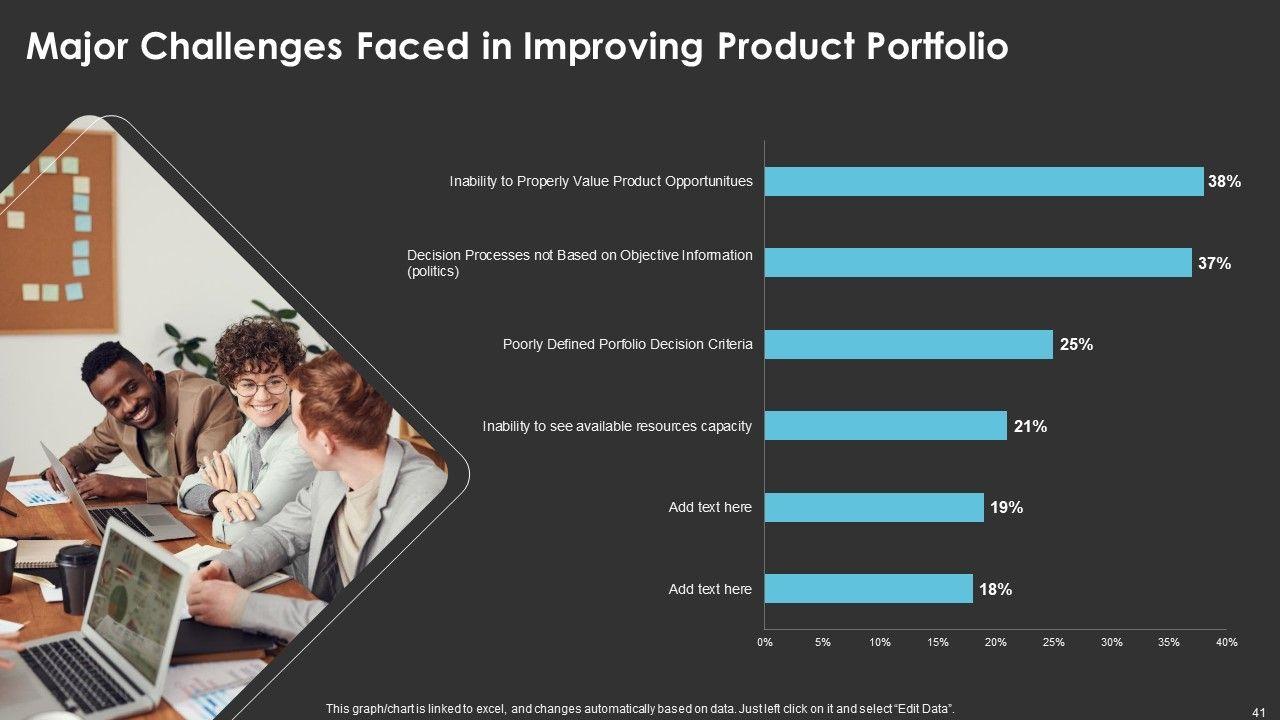 Major Challenges Faced in Improving Product Portfolio

Inability to Properly Value Product Opportunitues
38%

Decision Processes not Based on Objective Information (politics)
37%

Poorly Defined Porfolio Decision Criteria
25%

Inability to see available resources capacity
21%

Add text here
19%

Add text here
18%

0% 5% 10% 15% 20% 25% 30% 35% 40%

This graph/chart is linked to excel, and changes automatically based on data. Just left click on it and select "Edit Data".

41